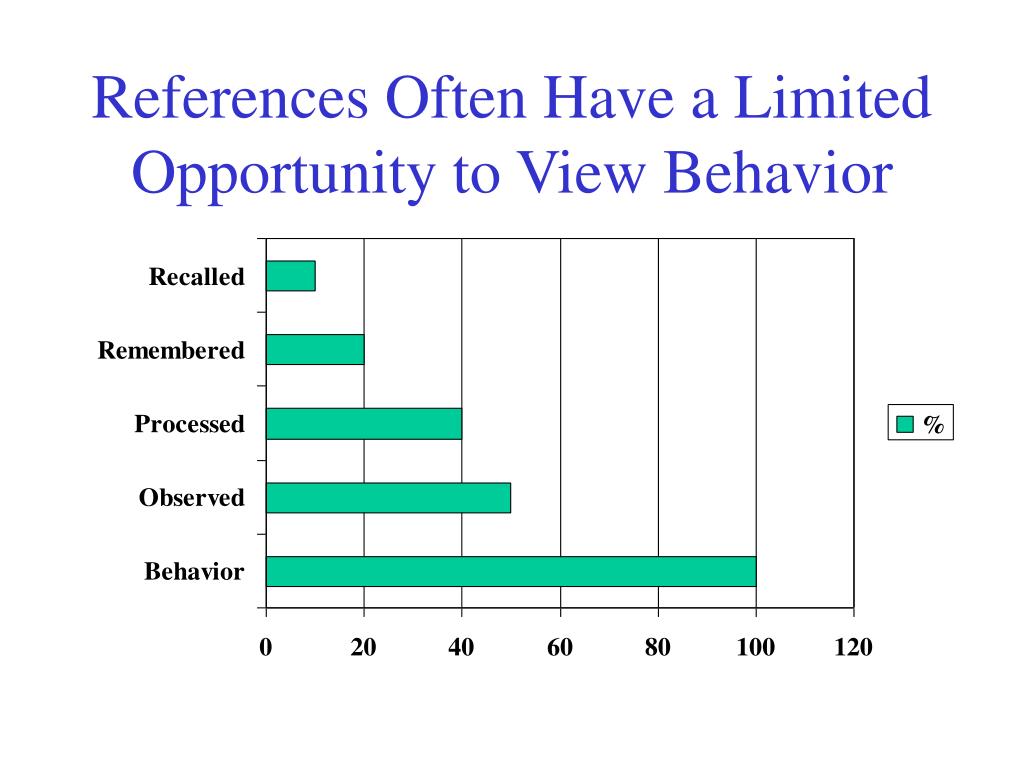 References Often Have a Limited Opportunity to View Behavior

Recalled
Remembered
Processed
Observed
Behavior

0
20
40
60
80
100
120

%